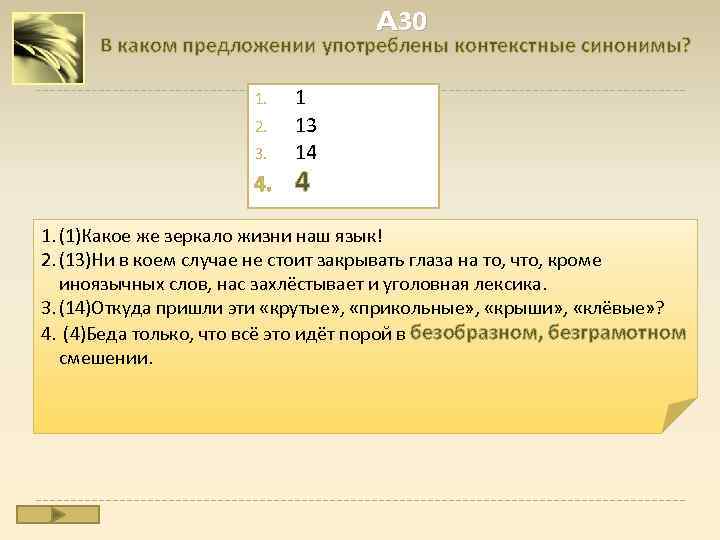 А30
В каком предложении употреблены контекстные синонимы?

1. 1
2. 13
3. 14
4. 4

1. (1)Какое же зеркало жизни наш язык!
2. (13)Ни в коем случае не стоит закрывать глаза на то, что, кроме иноязычных слов, нас захлёстывает и уголовная лексика.
3. (14)Откуда пришли эти «крутые», «прикольные», «крыши», «клёвые»?
4. (4)Беда только, что всё это идёт порой в безобразном, безграмотном смешении.